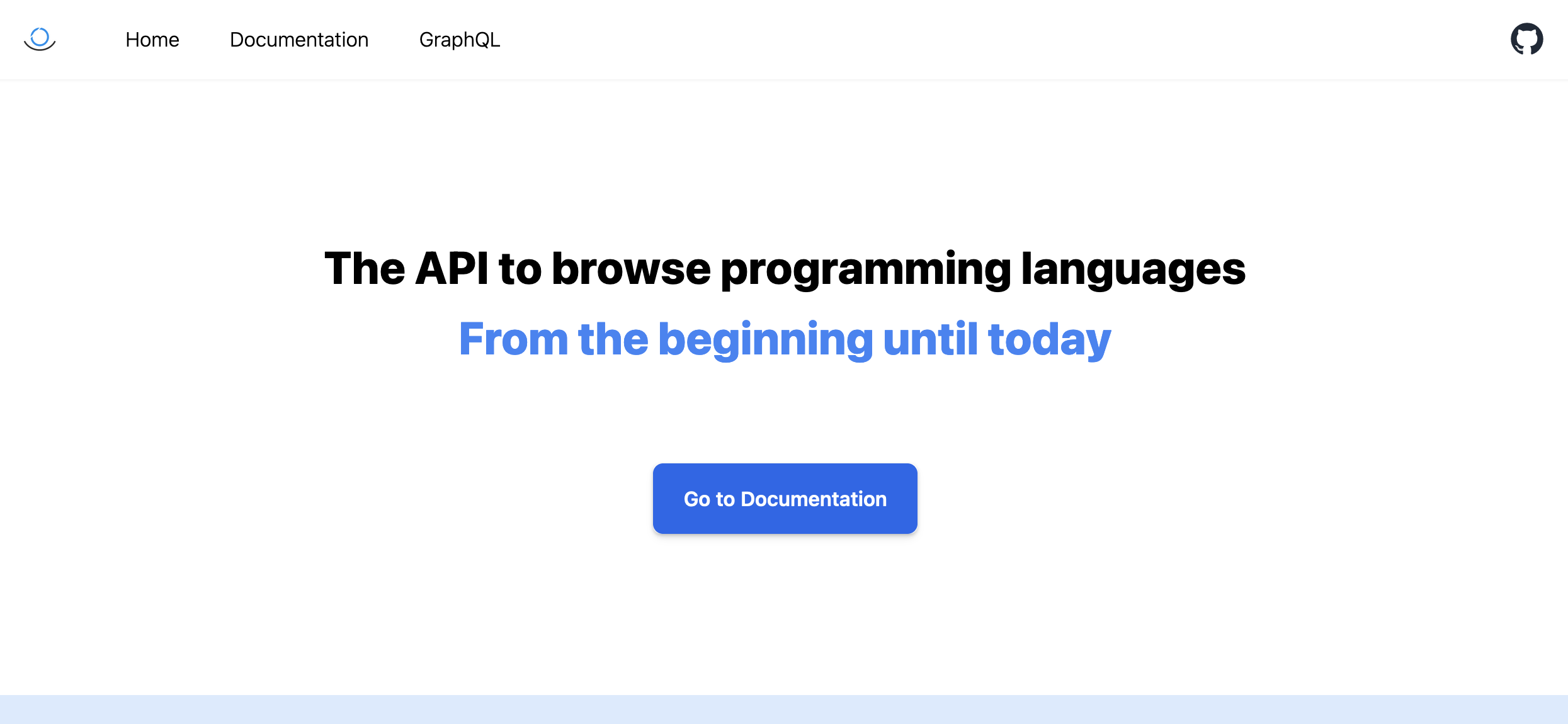 Home Documentation GraphQL

The API to browse programming languages

From the beginning until today

Go to Documentation